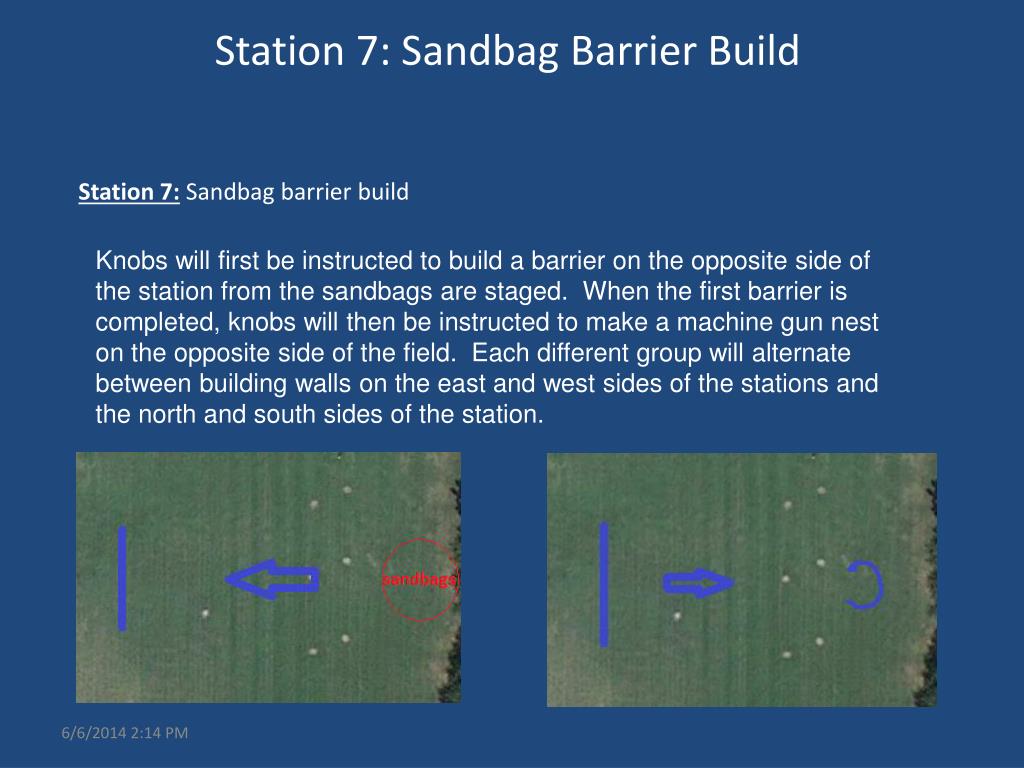 Station 7: Sandbag Barrier Build

Station 7: Sandbag barrier build

Knobs will first be instructed to build a barrier on the opposite side of the station from the sandbags are staged. When the first barrier is completed, knobs will then be instructed to make a machine gun nest on the opposite side of the field. Each different group will alternate between building walls on the east and west sides of the stations and the north and south sides of the station.

sandbags

6/6/2014 2:14 PM